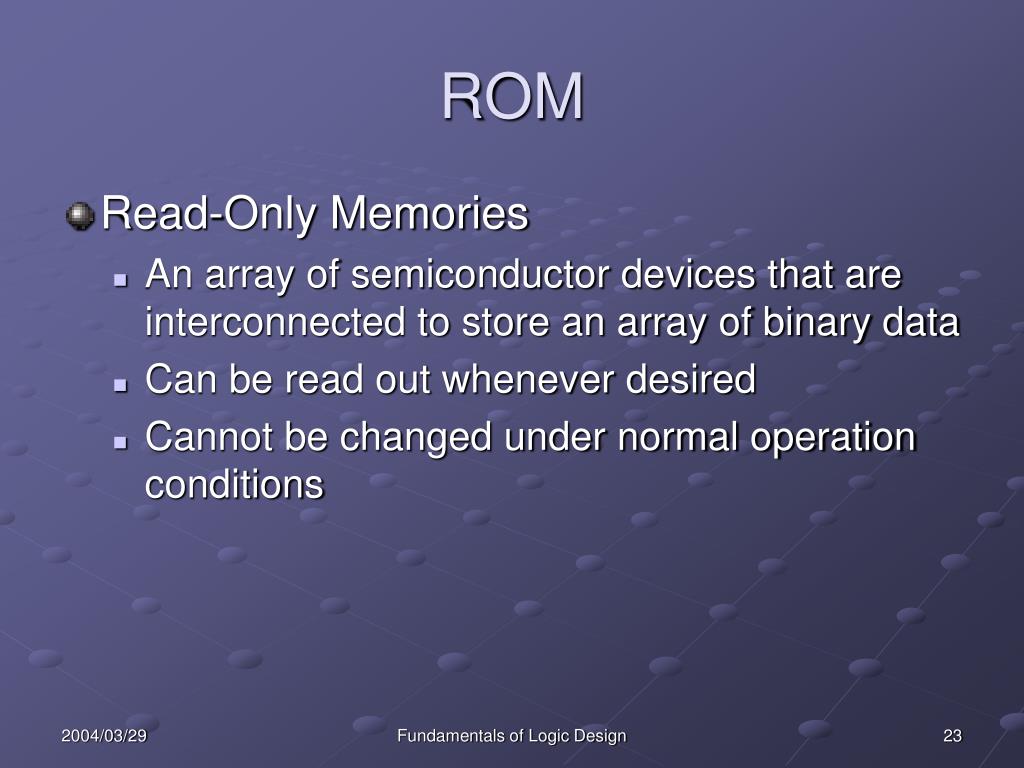 ROM

Read-Only Memories

An array of semiconductor devices that are interconnected to store an array of binary data

Can be read out whenever desired

Cannot be changed under normal operation conditions

2004/03/29

Fundamentals of Logic Design

23